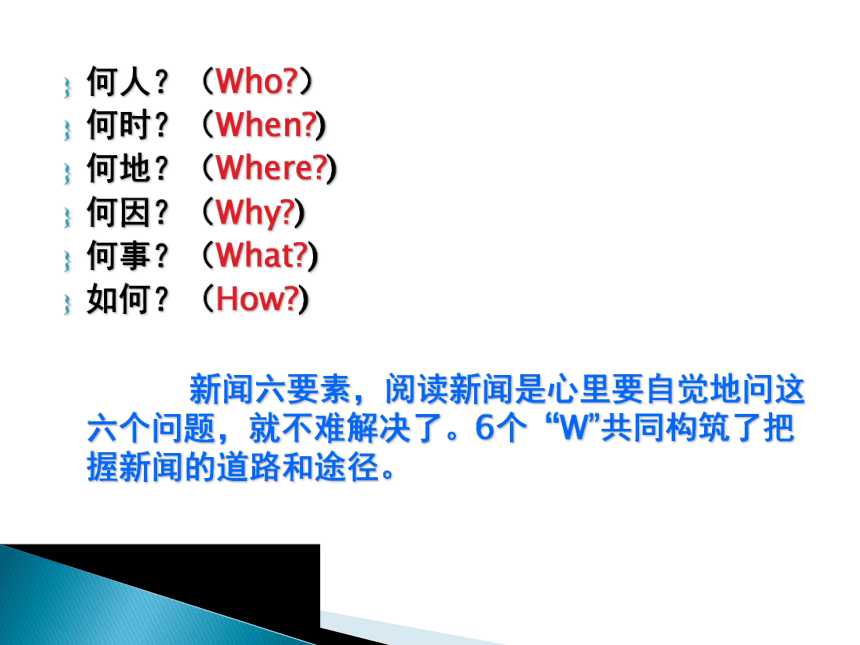 何人？（Who?）
何时？（When?)
何地？（Where?)
何因？（Why?)
何事？（What?)
如何？（How?)

新闻六要素，阅读新闻是心里要自觉地问这六个问题，就不难解决了。6个“W”共同构筑了把握新闻的道路和途径。